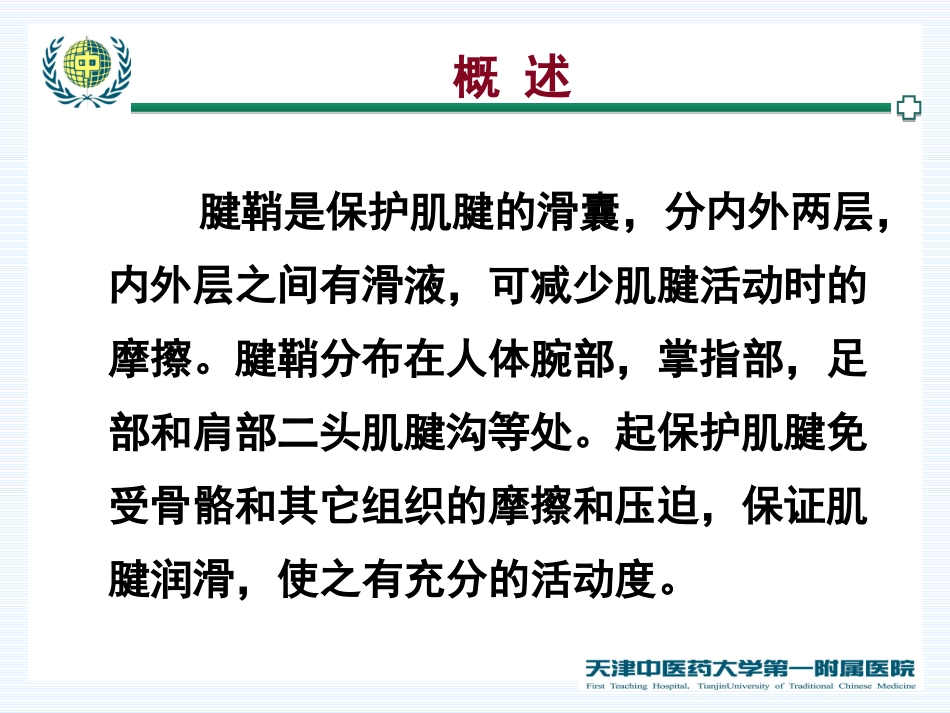 概 述

腱鞘是保护肌腱的滑囊，分内外两层，内外层之间有滑液，可减少肌腱活动时的摩擦。腱鞘分布在人体腕部，掌指部，足部和肩部二头肌腱沟等处。起保护肌腱免受骨骼和其它组织的摩擦和压迫，保证肌腱润滑，使之有充分的活动度。

天津中医药大学第一附属医院
First Teaching Hospital, TianjinUniversity of Traditional Chinese Medicine